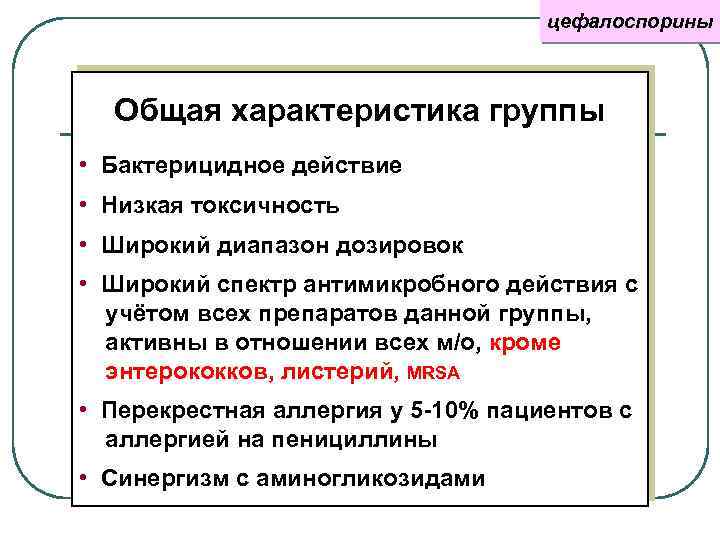 цефалоспорины

Общая характеристика группы

• Бактерицидное действие
• Низкая токсичность
• Широкий диапазон дозировок
• Широкий спектр антимикробного действия с учётом всех препаратов данной группы, активны в отношении всех м/о, кроме энтерококков, листерий, MRSA
• Перекрестная аллергия у 5-10% пациентов с аллергией на пенициллины
• Синергизм с аминогликозидами